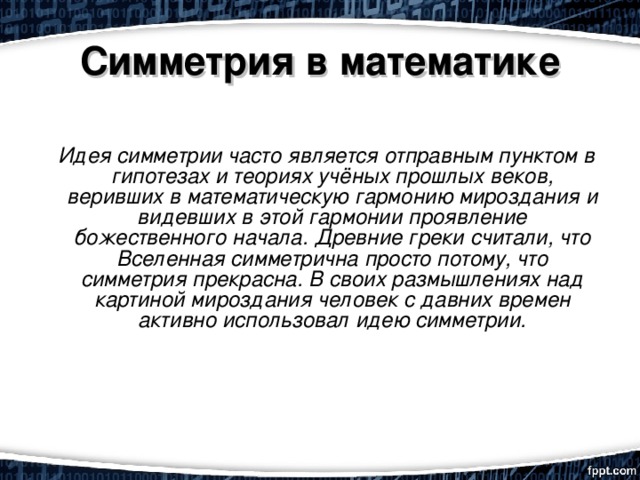 Симметрия в математике

Идея симметрии часто является отправным пунктом в гипотезах и теориях учёных прошлых веков, веривших в математическую гармонию мироздания и видевших в этой гармонии проявление божественного начала. Древние греки считали, что Вселенная симметрична просто потому, что симметрия прекрасна. В своих размышлениях над картиной мироздания человек с давних времен активно использовал идею симметрии.

fppt.com